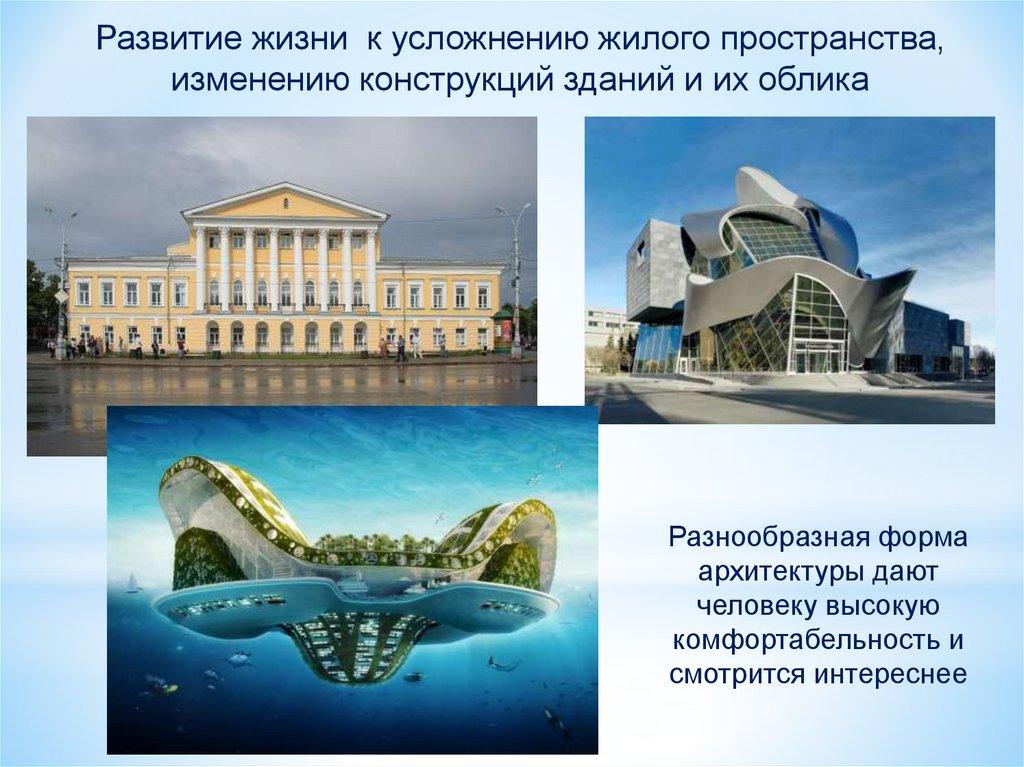 Развитие жизни  к усложнению жилого пространства, изменению конструкций зданий и их облика

Разнообразная форма архитектуры дают человеку высокую комфортабельность и смотрится интереснее